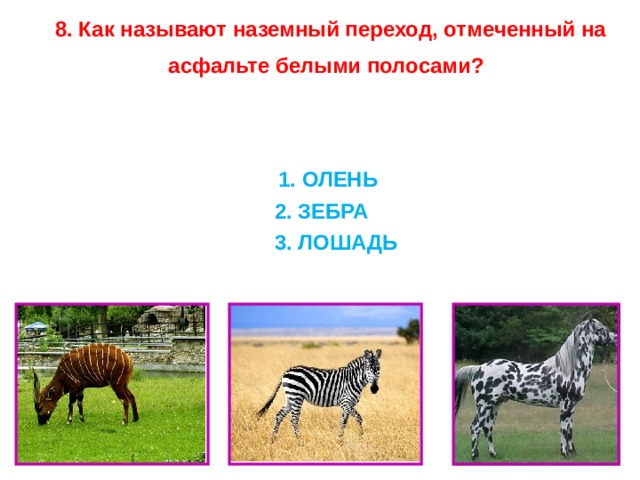 8. Как называют наземный переход, отмеченный на асфальте белыми полосами?

1. ОЛЕНЬ
2. ЗЕБРА
3. ЛОШАДЬ